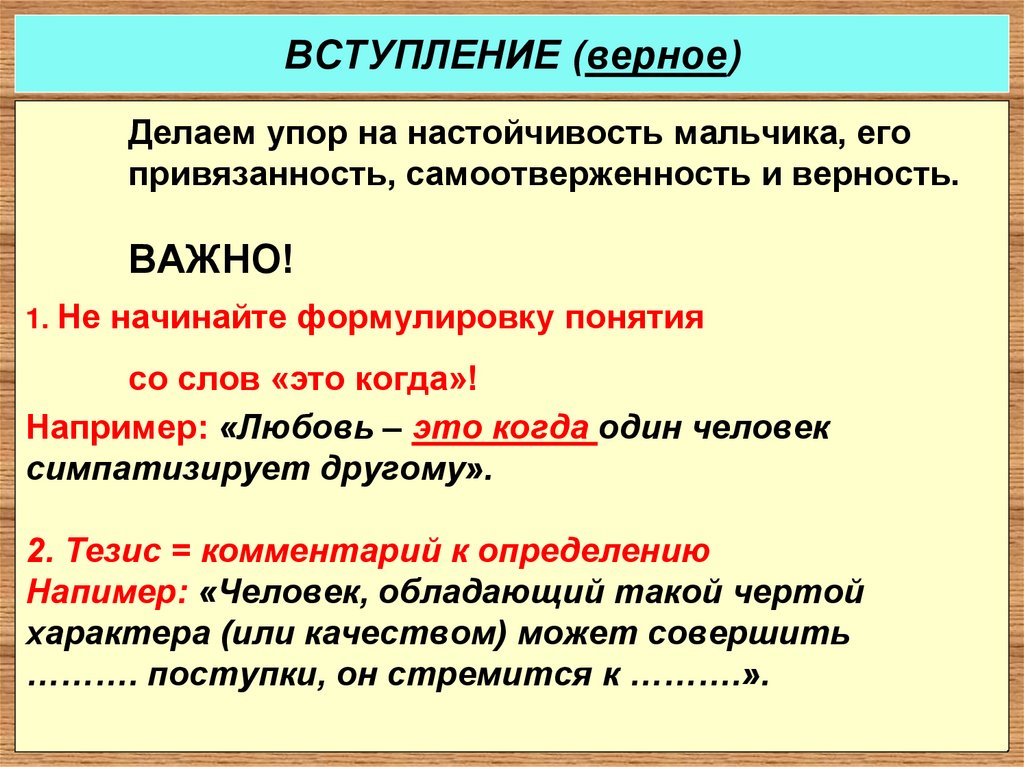 ВСТУПЛЕНИЕ (верное)

Делаем упор на настойчивость мальчика, его привязанность, самоотверженность и верность.

ВАЖНО!

1. Не начинайте формулировку понятия

со слов «это когда»!

Например: «Любовь – это когда один человек симпатизирует другому».

2. Тезис = комментарий к определению
Напимер: «Человек, обладающий такой чертой характера (или качеством) может совершить ………. поступки, он стремится к ……….».